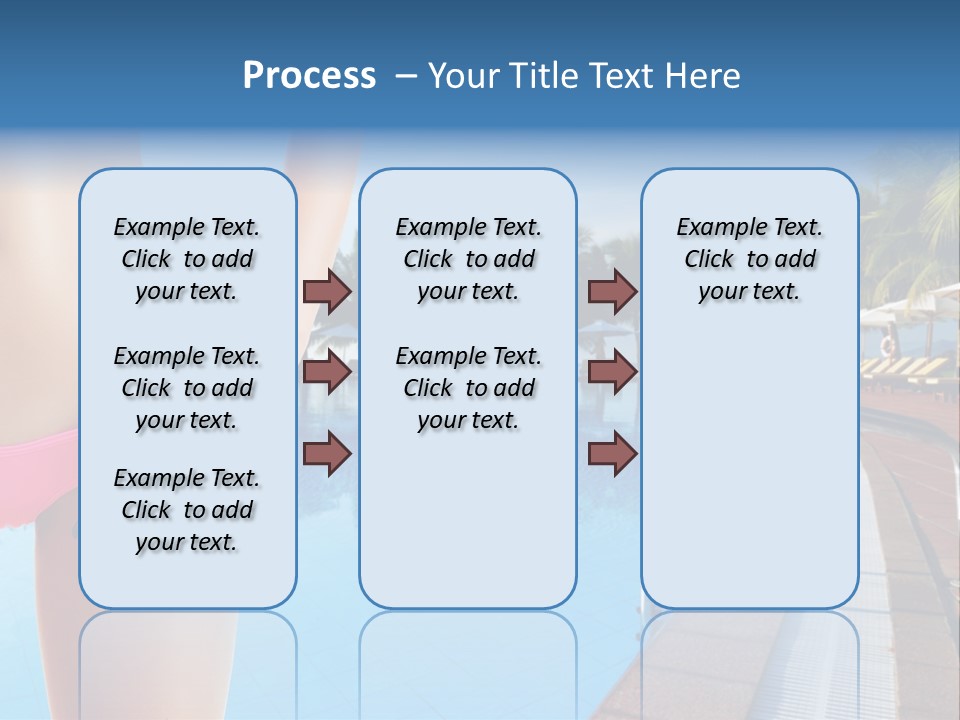 Process – Your Title Text Here

Example Text. Click to add your text.

Example Text. Click to add your text.

Example Text. Click to add your text.

Example Text. Click to add your text.

Example Text. Click to add your text.

Example Text. Click to add your text.